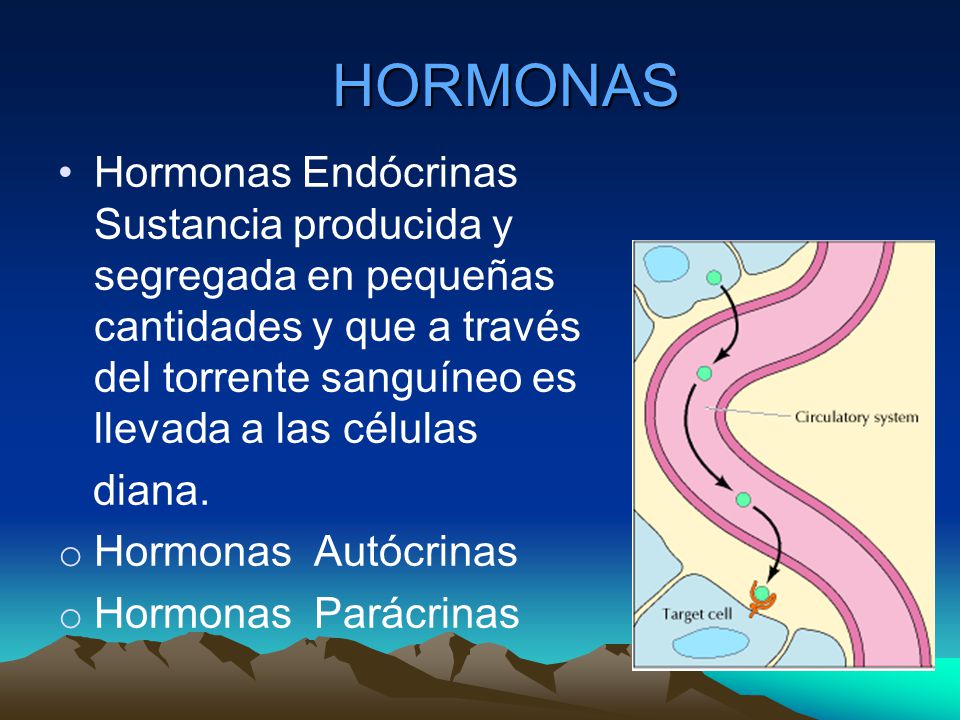 HORMONAS

• Hormonas Endócrinas Sustancia producida y segregada en pequeñas cantidades y que a través del torrente sanguíneo es llevada a las células diana.

o Hormonas Autócrinas

o Hormonas Parácrinas

Circulatory system

Target cell